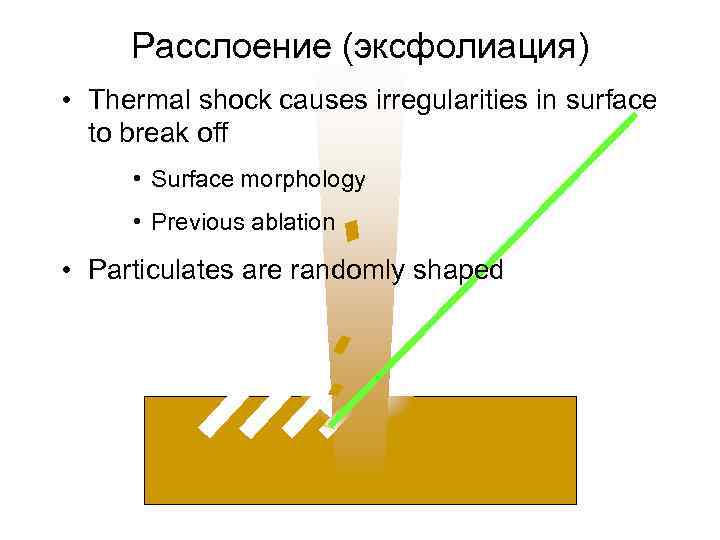 Расслоение (эксфолиация)

• Thermal shock causes irregularities in surface to break off

• Surface morphology

• Previous ablation

• Particulates are randomly shaped